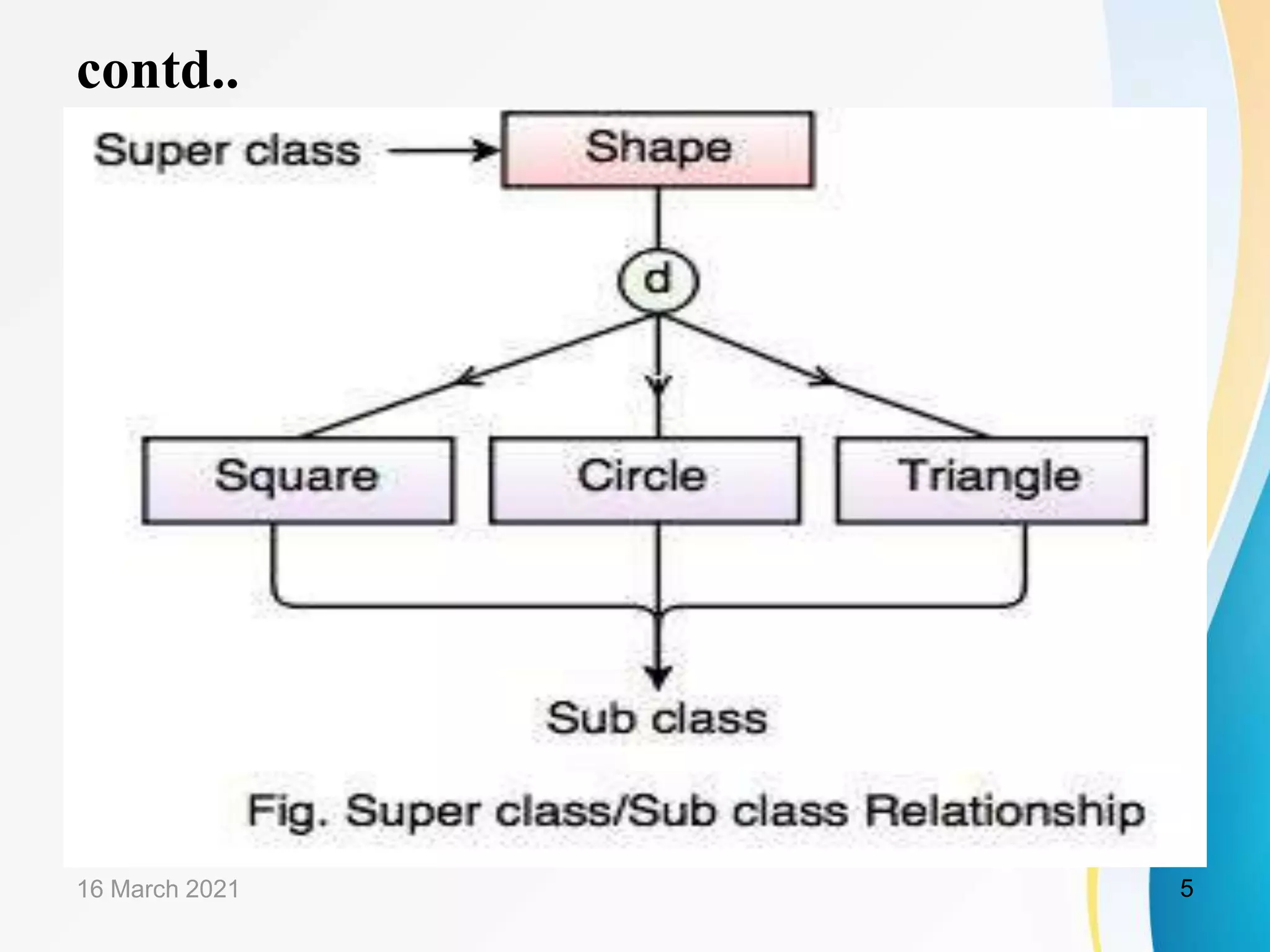 contd..

Super class

Shape

d

Square

Circle

Triangle

Sub class

Fig. Super class/Sub class Relationship

16 March 2021

5